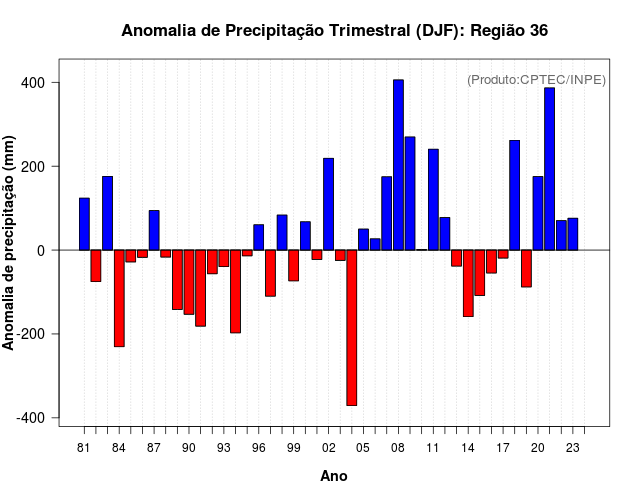 Anomalia de Precipitação Trimestral (DJF): Região 36

(Produto:CPTEC/INPE)

Anomalia de precipitação (mm)

400
200
0
-200
-400

81 84 87 90 93 96 99 02 05 08 11 14 17 20 23

Ano